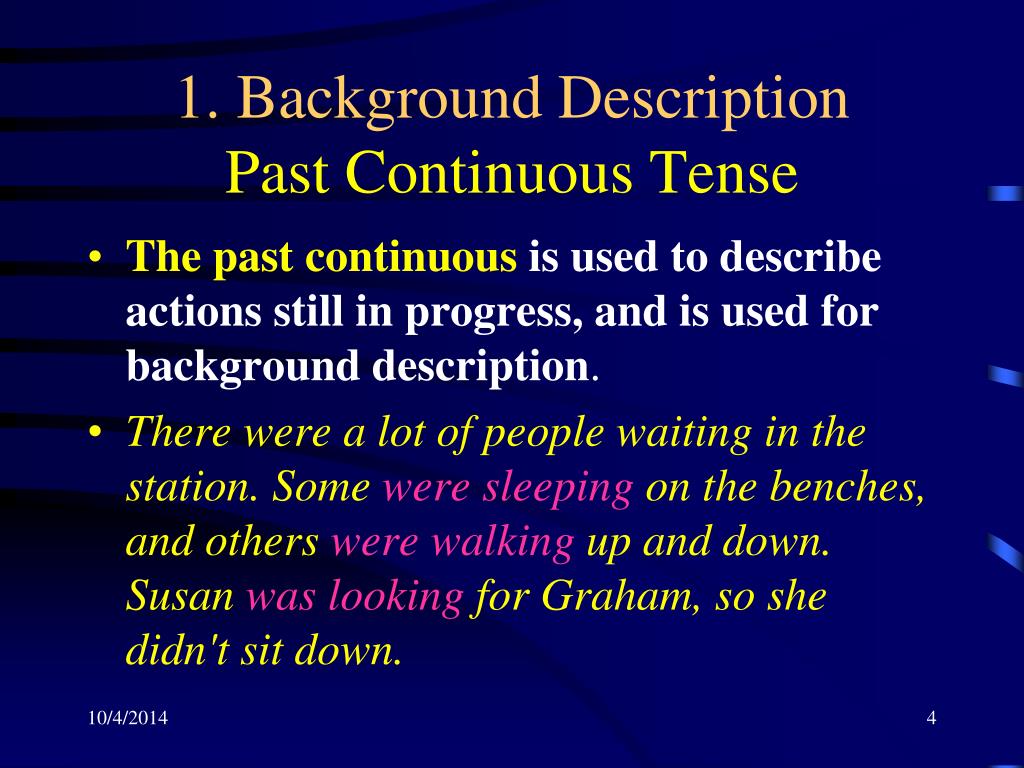 1. Background Description
Past Continuous Tense

• The past continuous is used to describe actions still in progress, and is used for background description.

• There were a lot of people waiting in the station. Some were sleeping on the benches, and others were walking up and down. Susan was looking for Graham, so she didn't sit down.

10/4/2014

4